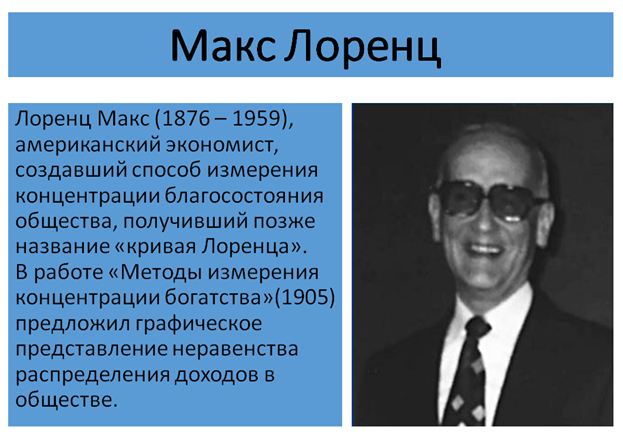 Макс Лоренц

Лоренц Макс (1876 – 1959), американский экономист, создавший способ измерения концентрации благосостояния общества, получивший позже название «кривая Лоренца».
В работе «Методы измерения концентрации богатства»(1905) предложил графическое представление неравенства распределения доходов в обществе.